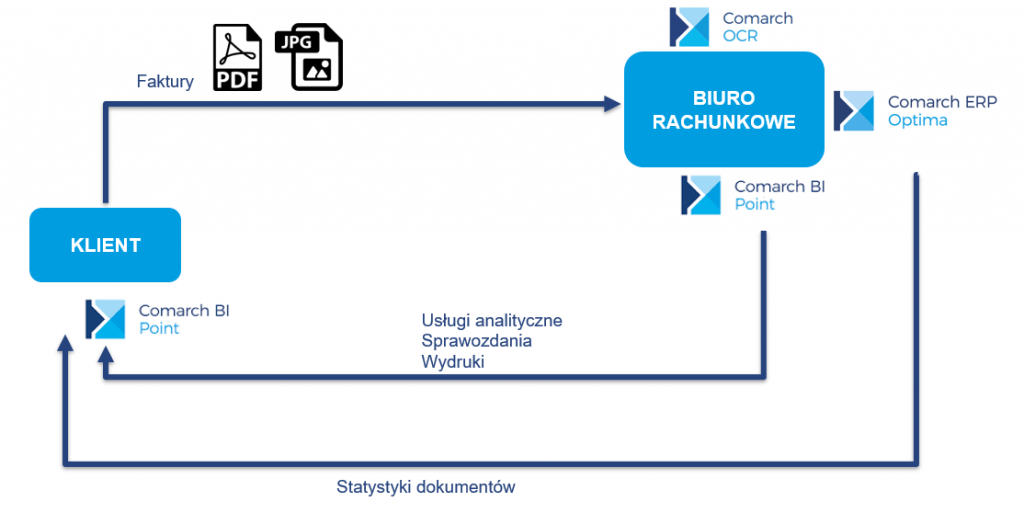 Faktury

PDF

JPG

Comarch
OCR

BIURO RACHUNKOWE

Comarch ERP
Optima

Comarch BI
Point

KLIENT

Comarch BI
Point

Usługi analityczne
Sprawozdania
Wydruki

Statystyki dokumentów